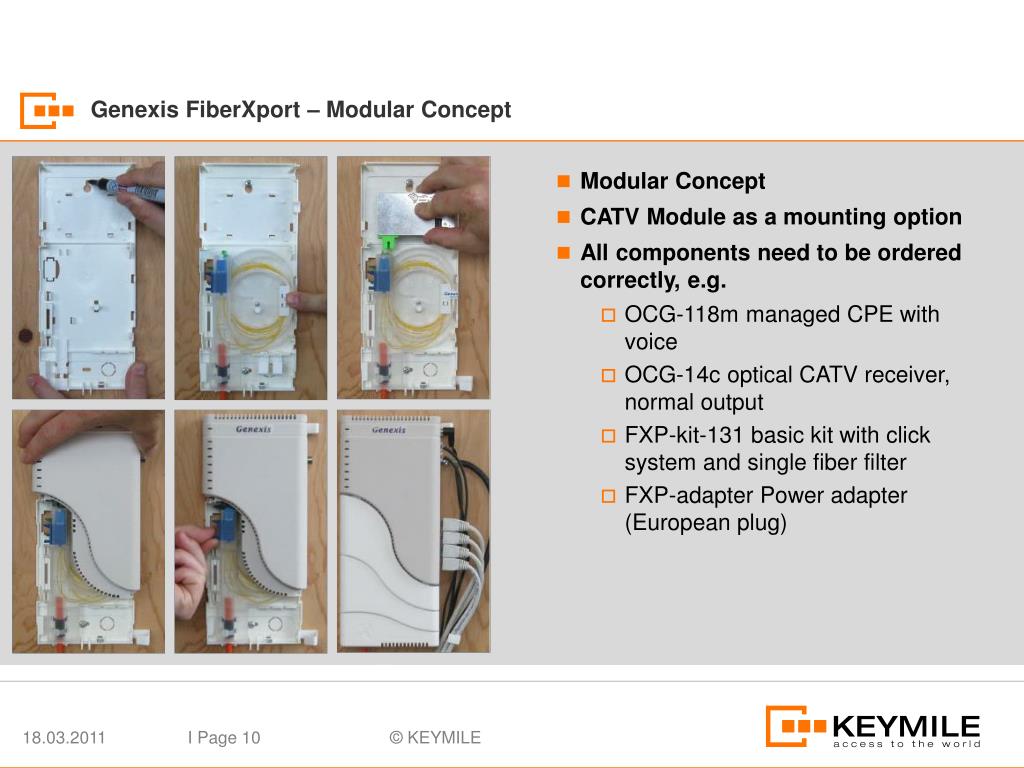 Genexis FiberXport – Modular Concept

Genexis

Genexis

Genexis

- Modular Concept
- CATV Module as a mounting option
- All components need to be ordered correctly, e.g.
  - OCG-118m managed CPE with voice
  - OCG-14c optical CATV receiver, normal output
  - FXP-kit-131 basic kit with click system and single fiber filter
  - FXP-adapter Power adapter (European plug)

18.03.2011 I Page 10 © KEYMILE

KEYMILE
access to the world